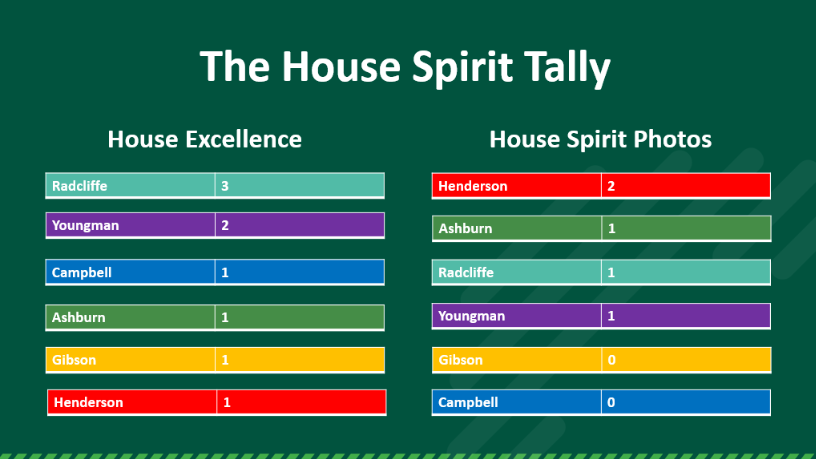 The House Spirit Tally

House Excellence

| Radcliffe | 3 |
|---|---|
| Youngman | 2 |
| Campbell | 1 |
| Ashburn | 1 |
| Gibson | 1 |
| Henderson | 1 |

House Spirit Photos

| Henderson | 2 |
|---|---|
| Ashburn | 1 |
| Radcliffe | 1 |
| Youngman | 1 |
| Gibson | 0 |
| Campbell | 0 |